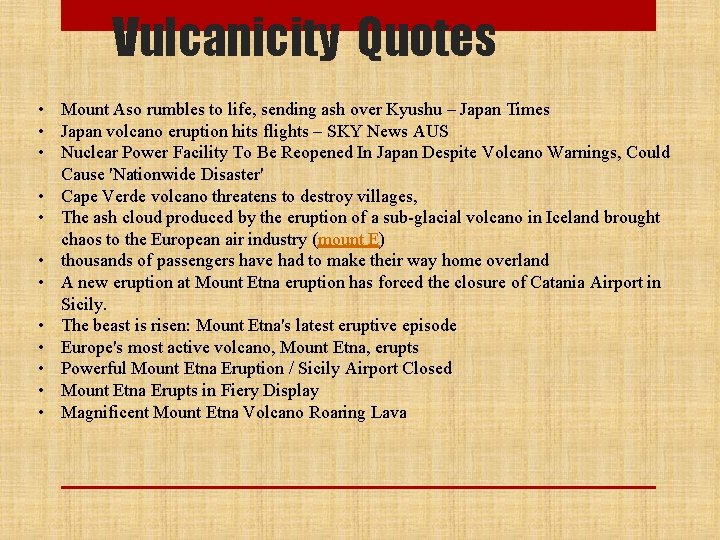 Vulcanicity Quotes

• Mount Aso rumbles to life, sending ash over Kyushu – Japan Times
• Japan volcano eruption hits flights – SKY News AUS
• Nuclear Power Facility To Be Reopened In Japan Despite Volcano Warnings, Could Cause 'Nationwide Disaster'
• Cape Verde volcano threatens to destroy villages,
• The ash cloud produced by the eruption of a sub-glacial volcano in Iceland brought chaos to the European air industry (mount E)
• thousands of passengers have had to make their way home overland
• A new eruption at Mount Etna eruption has forced the closure of Catania Airport in Sicily.
• The beast is risen: Mount Etna's latest eruptive episode
• Europe's most active volcano, Mount Etna, erupts
• Powerful Mount Etna Eruption / Sicily Airport Closed
• Mount Etna Erupts in Fiery Display
• Magnificent Mount Etna Volcano Roaring Lava